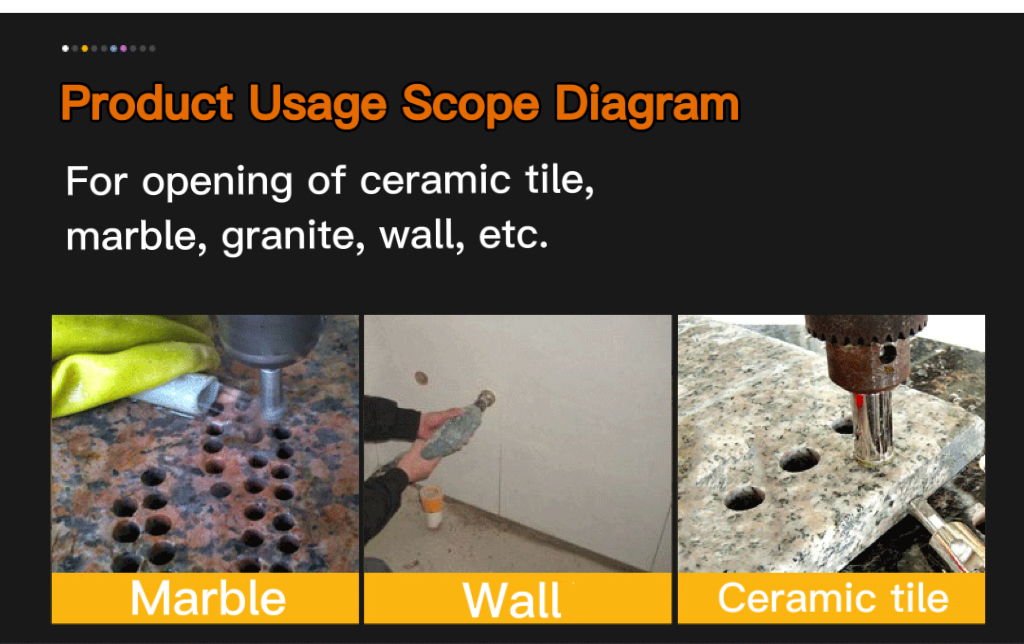 Product Usage Scope Diagram

For opening of ceramic tile, marble, granite, wall, etc.

Marble

Wall

Ceramic tile